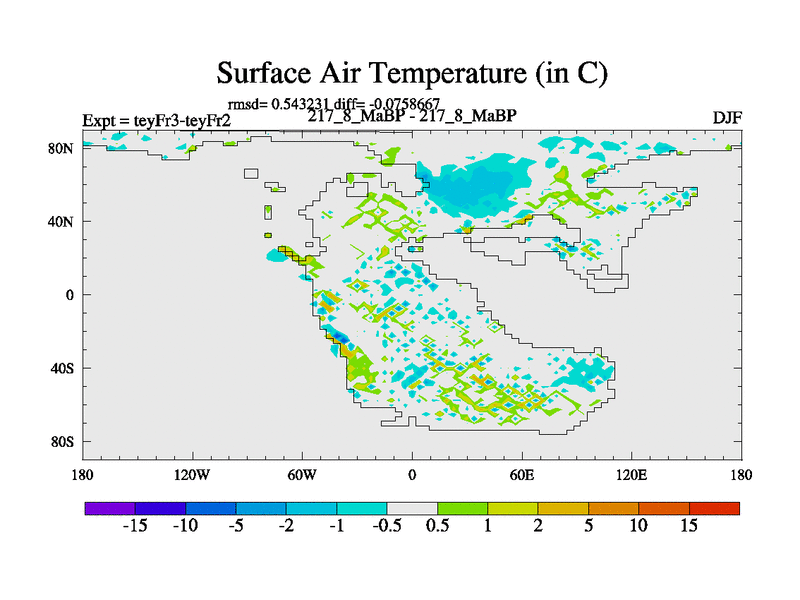 Surface Air Temperature (in C)

rmsd= 0.543231 diff= -0.0758667

Expt = teyFr3-teyFr2

217_8_MaBP - 217_8_MaBP

DJF

80N

40N

0

40S

80S

180

120W

60W

0

60E

120E

180

-15 -10 -5 -2 -1 -0.5 0.5 1 2 5 10 15